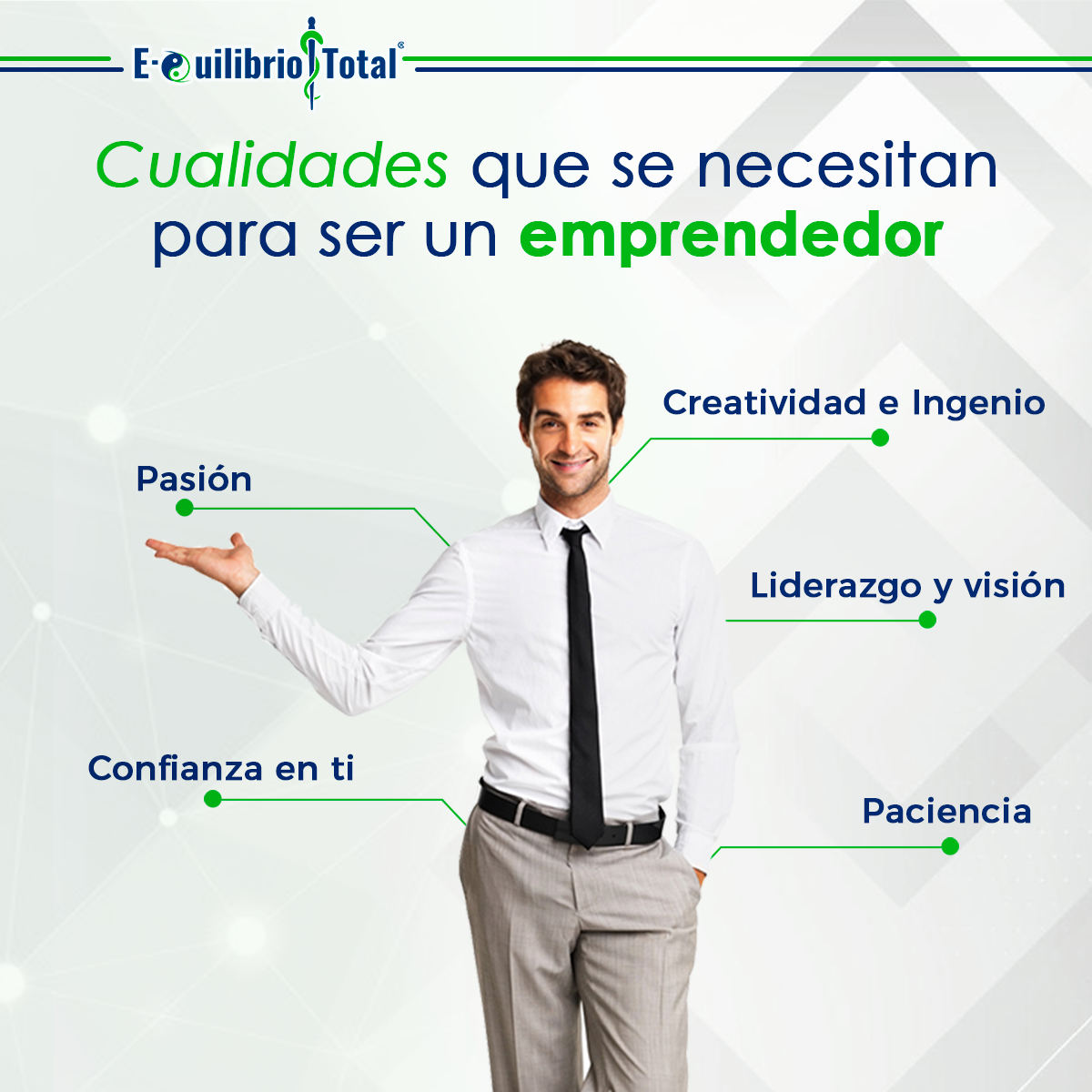 E·quilibrio Total®

Cualidades que se necesitan para ser un emprendedor

Creatividad e Ingenio

Pasión

Liderazgo y visión

Confianza en ti

Paciencia